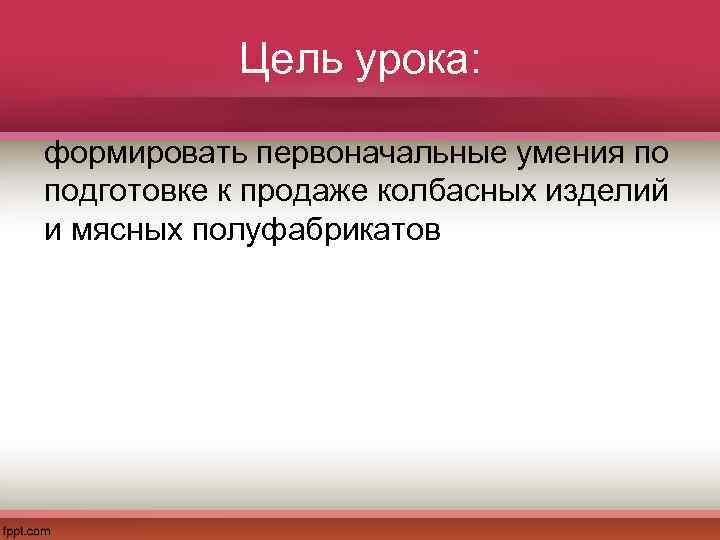 Цель урока:

формировать первоначальные умения по подготовке к продаже колбасных изделий и мясных полуфабрикатов

fppt.com